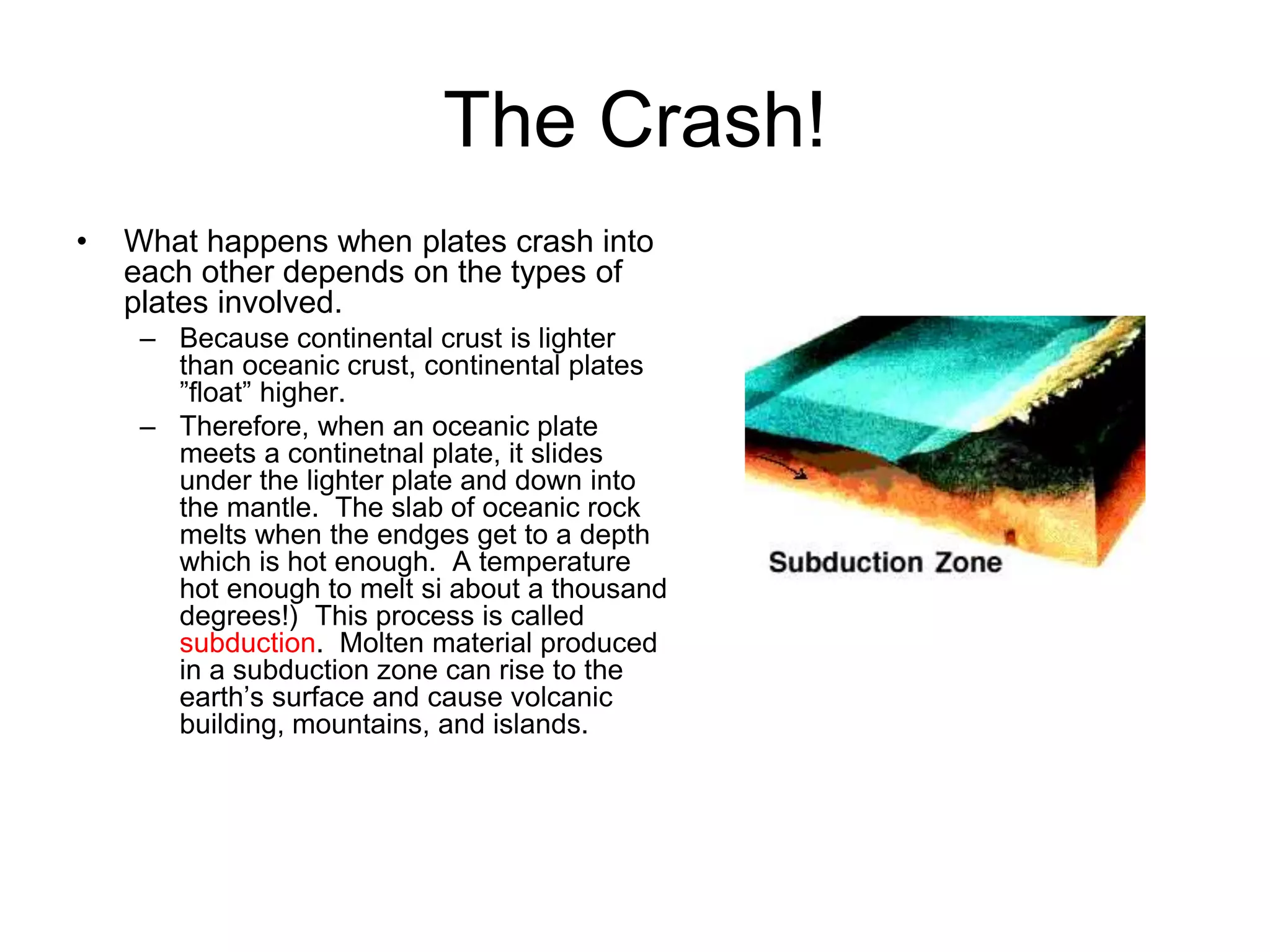 The Crash!

• What happens when plates crash into each other depends on the types of plates involved.

– Because continental crust is lighter than oceanic crust, continental plates ”float” higher.

– Therefore, when an oceanic plate meets a continetnal plate, it slides under the lighter plate and down into the mantle. The slab of oceanic rock melts when the endges get to a depth which is hot enough. A temperature hot enough to melt si about a thousand degrees!) This process is called subduction. Molten material produced in a subduction zone can rise to the earth’s surface and cause volcanic building, mountains, and islands.

Subduction Zone